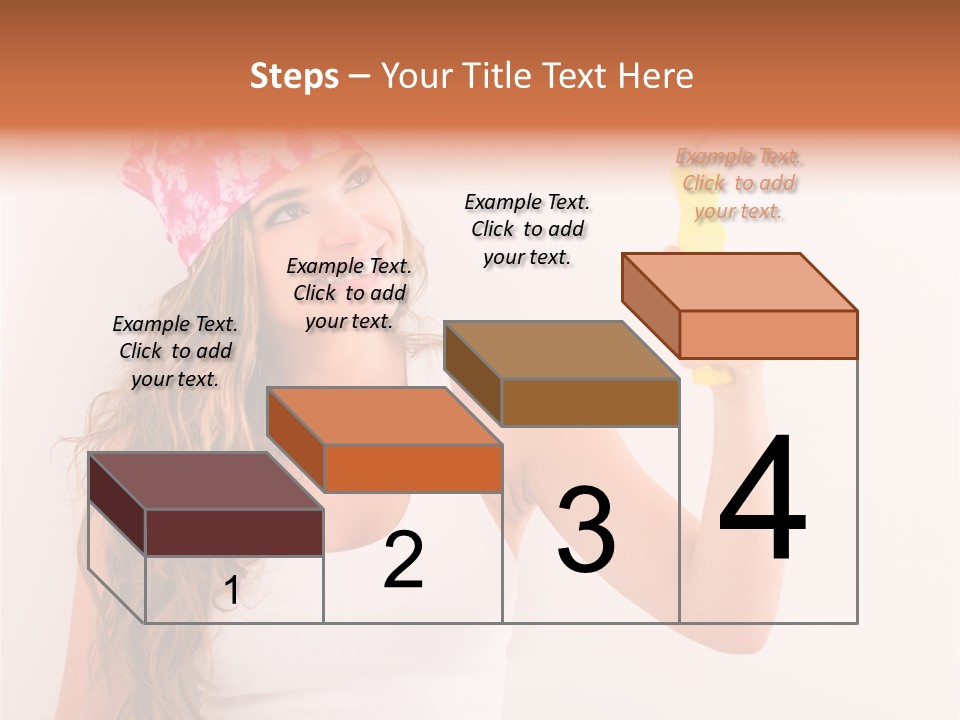 Steps – Your Title Text Here

Example Text. Click to add your text.

Example Text. Click to add your text.

Example Text. Click to add your text.

Example Text. Click to add your text.

1

2

3

4